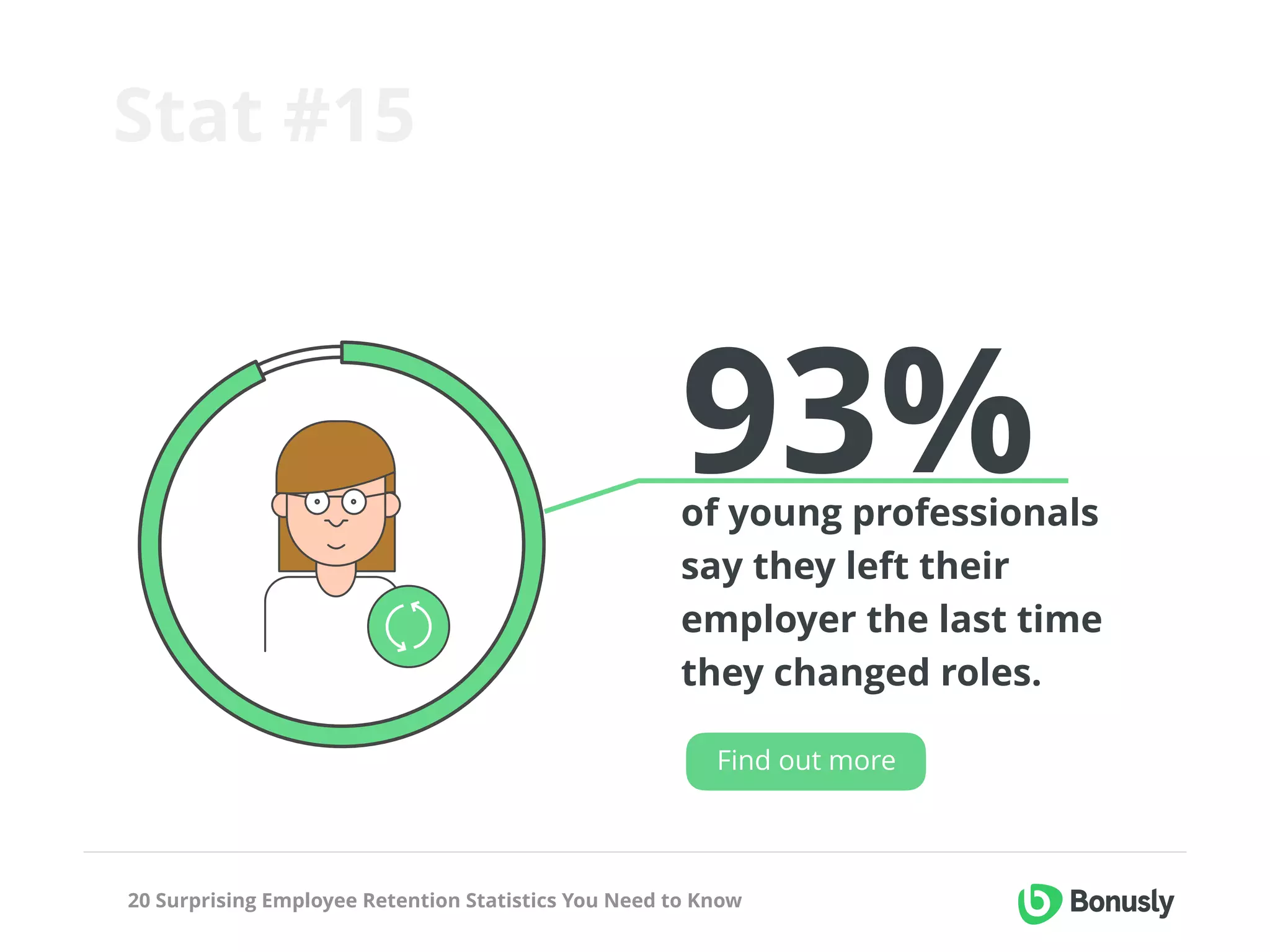 Stat #15

93%
of young professionals say they left their employer the last time they changed roles.

Find out more

20 Surprising Employee Retention Statistics You Need to Know

Bonusly